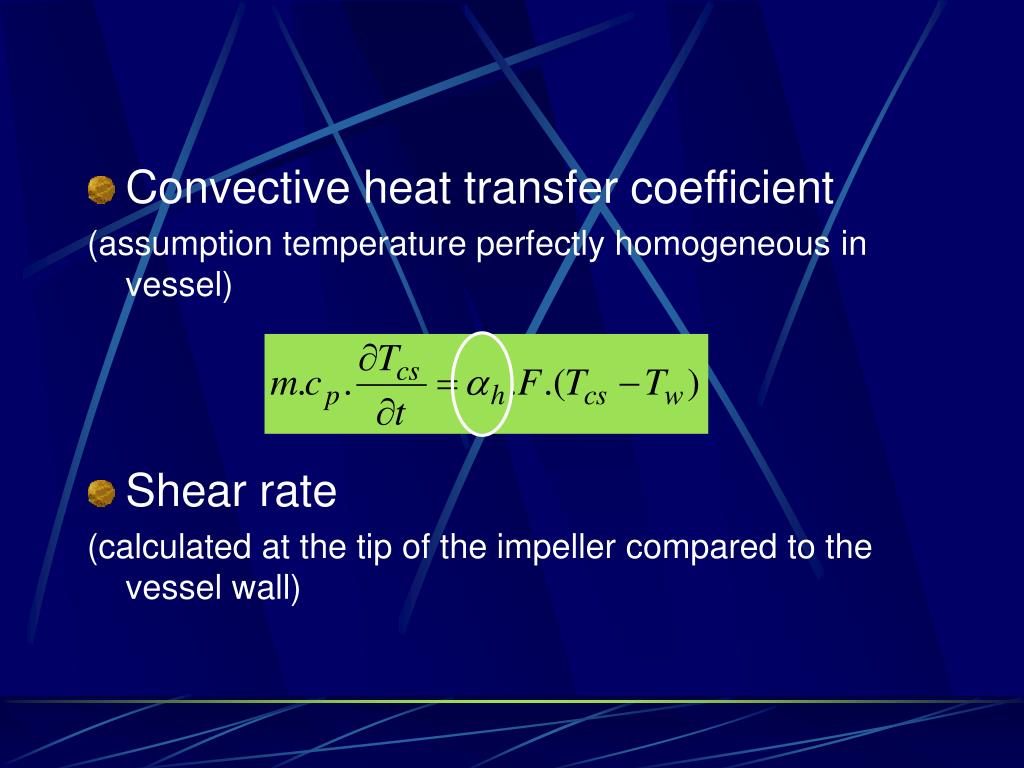 Convective heat transfer coefficient

(assumption temperature perfectly homogeneous in vessel)

$m.c_p.\frac{\partial T_{cs}}{\partial t} = \alpha_h.F.(T_{cs} - T_w)$

Shear rate

(calculated at the tip of the impeller compared to the vessel wall)